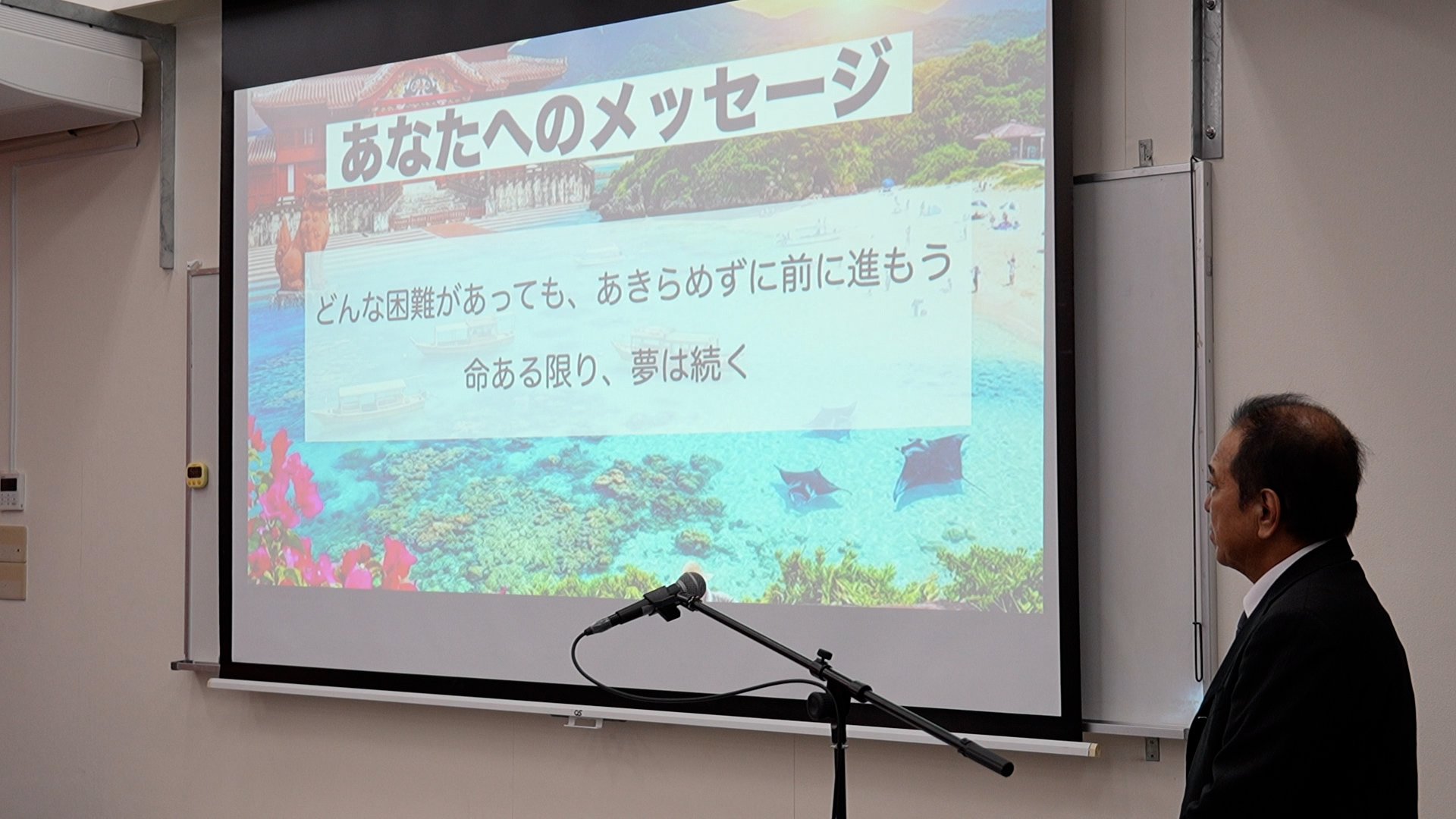 あなたへのメッセージ

どんな困難があっても、あきらめずに前に進もう

命ある限り、夢は続く